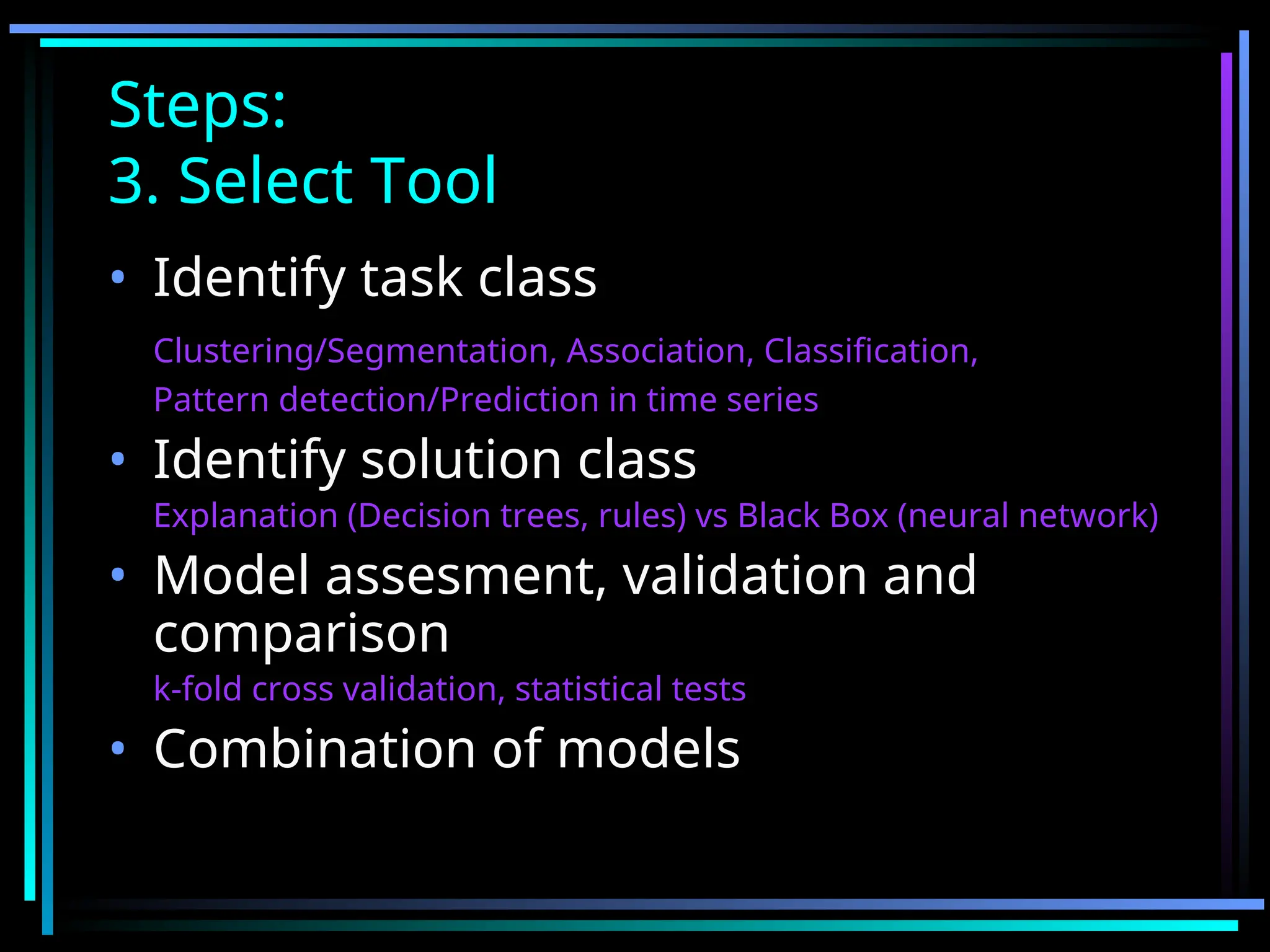 Steps:
3. Select Tool

• Identify task class

Clustering/Segmentation, Association, Classification, Pattern detection/Prediction in time series

• Identify solution class

Explanation (Decision trees, rules) vs Black Box (neural network)

• Model assesment, validation and comparison

k-fold cross validation, statistical tests

• Combination of models